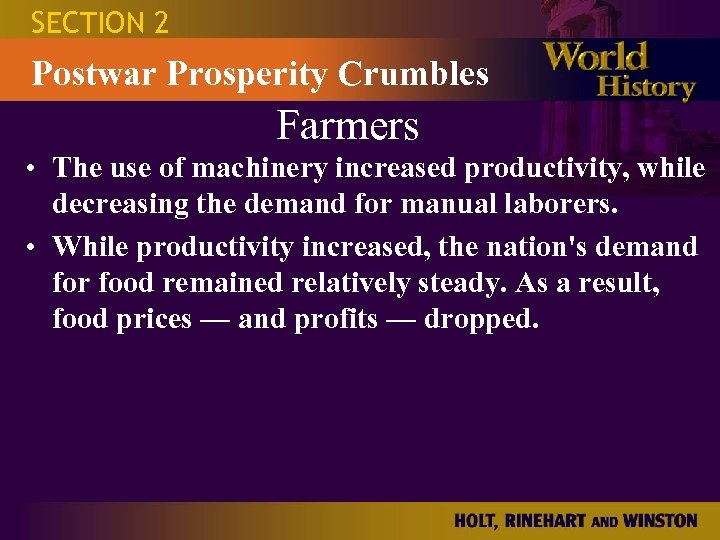 SECTION 2

Postwar Prosperity Crumbles

World History

Farmers

• The use of machinery increased productivity, while decreasing the demand for manual laborers.

• While productivity increased, the nation's demand for food remained relatively steady. As a result, food prices — and profits — dropped.

HOLT, RINEHART AND WINSTON